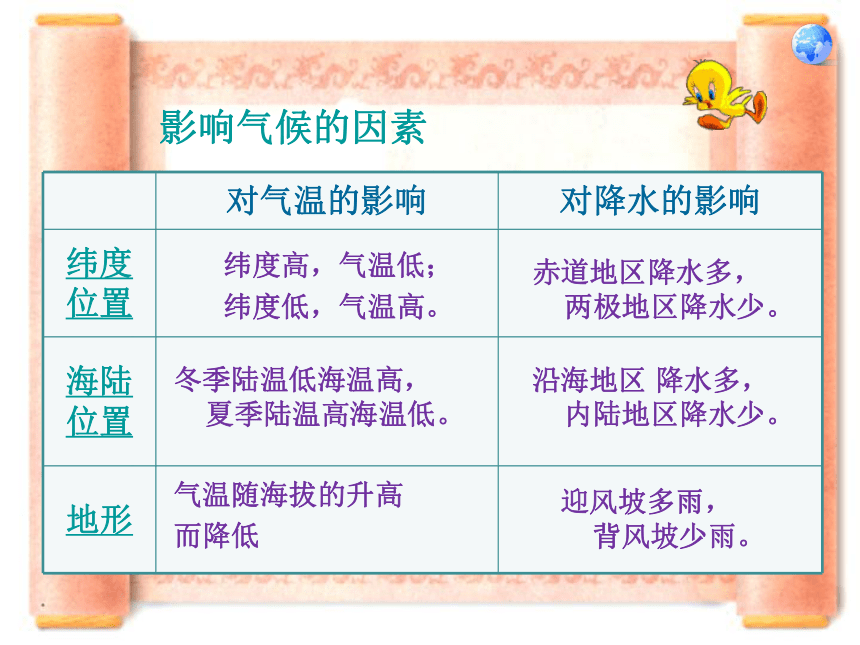 影响气候的因素

|  | 对气温的影响 | 对降水的影响 |
|---|---|---|
| 纬度位置 | 纬度高，气温低；纬度低，气温高。 | 赤道地区降水多，两极地区降水少。 |
| 海陆位置 | 冬季陆温低海温高，夏季陆温高海温低。 | 沿海地区 降水多，内陆地区降水少。 |
| 地形 | 气温随海拔的升高而降低 | 迎风坡多雨，背风坡少雨。 |